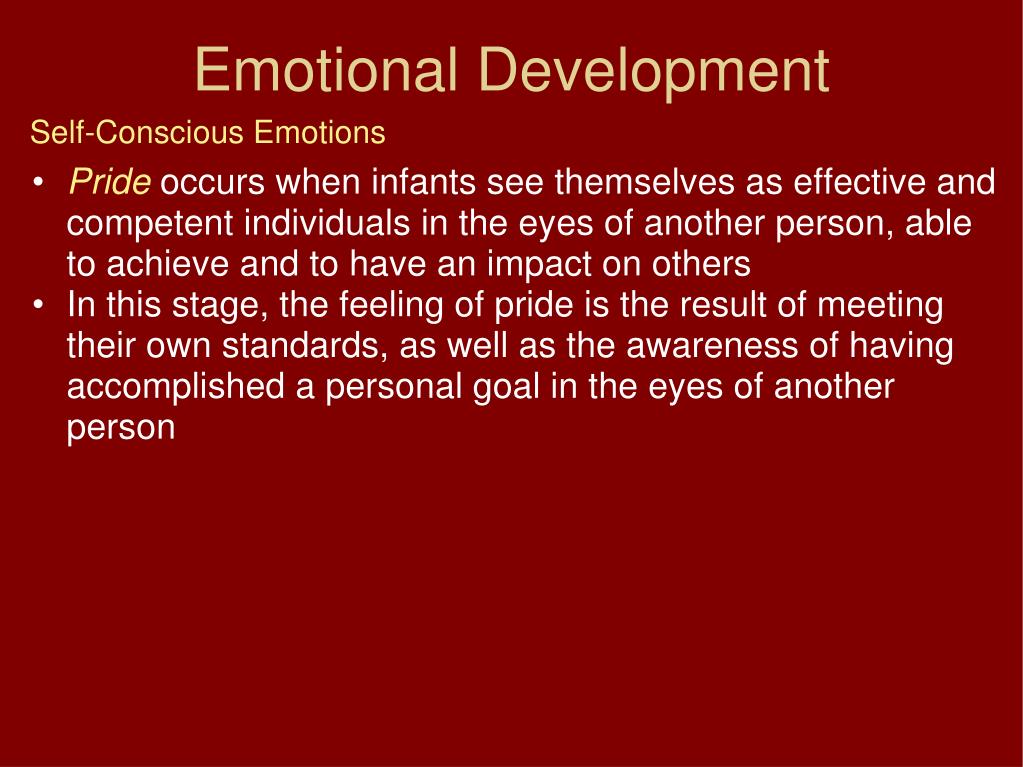 Emotional Development

Self-Conscious Emotions

• Pride occurs when infants see themselves as effective and competent individuals in the eyes of another person, able to achieve and to have an impact on others
• In this stage, the feeling of pride is the result of meeting their own standards, as well as the awareness of having accomplished a personal goal in the eyes of another person